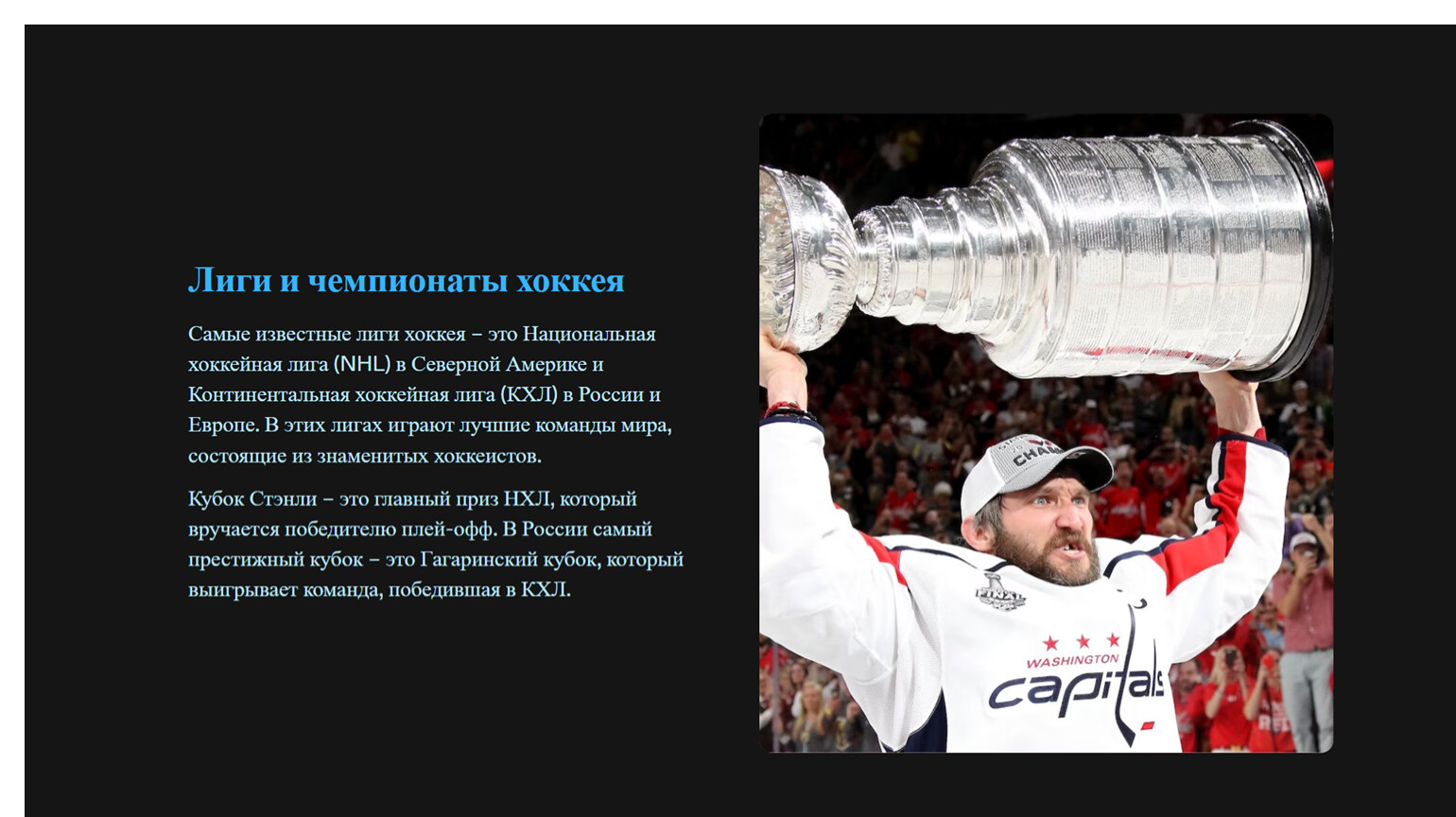 Лиги и чемпионаты хоккея

Самые известные лиги хоккея – это Национальная хоккейная лига (NHL) в Северной Америке и Континентальная хоккейная лига (КХЛ) в России и Европе. В этих лигах играют лучшие команды мира, состоящие из знаменитых хоккеистов.

Кубок Стэнли – это главный приз НХЛ, который вручается победителю плей-офф. В России самый престижный кубок – это Гагаринский кубок, который выигрывает команда, победившая в КХЛ.

CHAMP

WASHINGTON
capitals